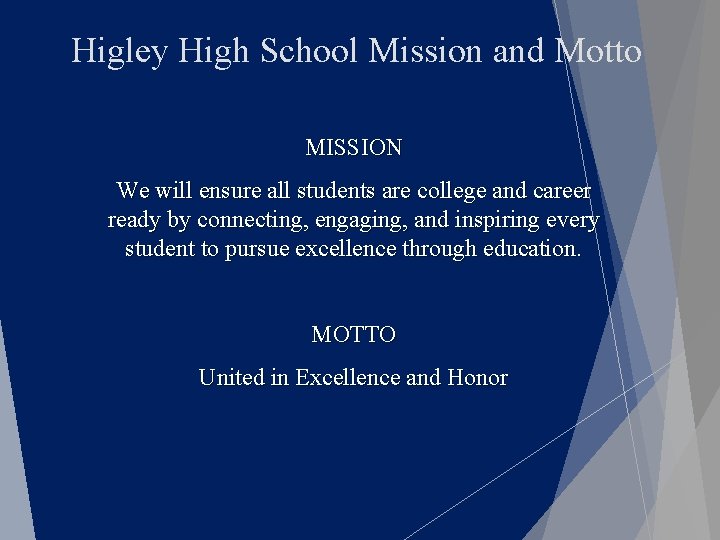 Higley High School Mission and Motto

MISSION

We will ensure all students are college and career ready by connecting, engaging, and inspiring every student to pursue excellence through education.

MOTTO

United in Excellence and Honor